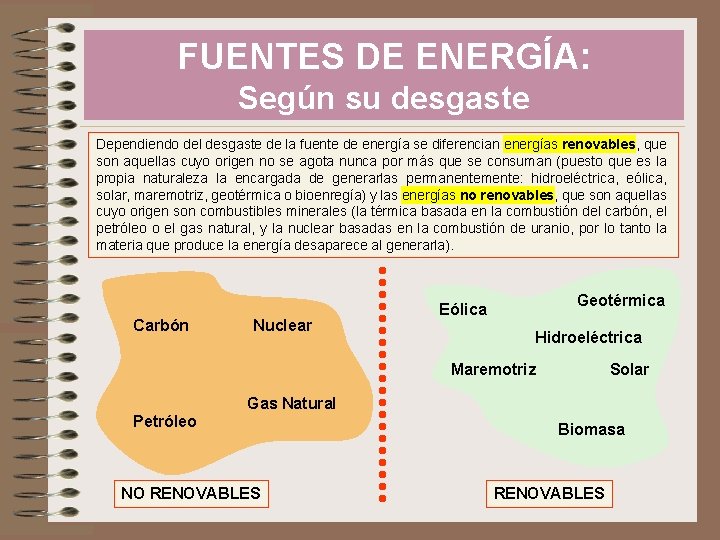 FUENTES DE ENERGÍA:
Según su desgaste

Dependiendo del desgaste de la fuente de energía se diferencian energías renovables, que son aquellas cuyo origen no se agota nunca por más que se consuman (puesto que es la propia naturaleza la encargada de generarlas permanentemente: hidroeléctrica, eólica, solar, maremotriz, geotérmica o bioenregía) y las energías no renovables, que son aquellas cuyo origen son combustibles minerales (la térmica basada en la combustión del carbón, el petróleo o el gas natural, y la nuclear basadas en la combustión de uranio, por lo tanto la materia que produce la energía desaparece al generarla).

Carbón
Nuclear
Gas Natural
Petróleo

NO RENOVABLES

Eólica
Geotérmica
Hidroeléctrica
Maremotriz
Solar
Biomasa

RENOVABLES